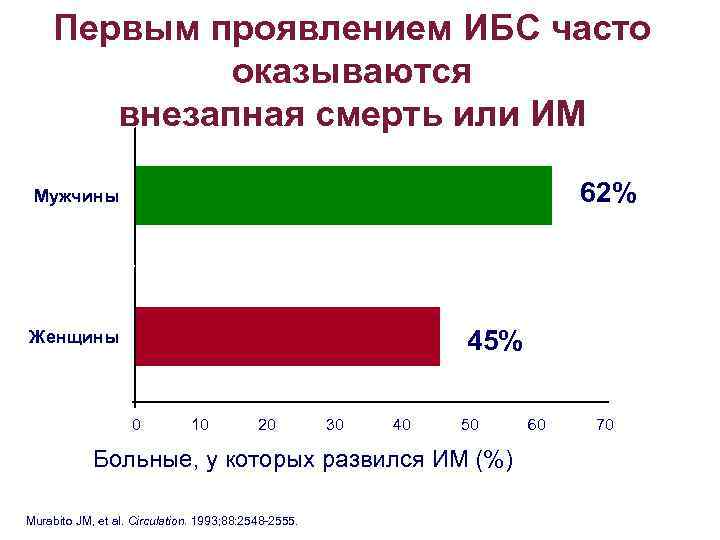 Первым проявлением ИБС часто оказываются внезапная смерть или ИМ

Мужчины

62%

Женщины

45%

0 10 20 30 40 50 60 70

Больные, у которых развился ИМ (%)

Murabito JM, et al. Circulation. 1993;88:2548-2555.